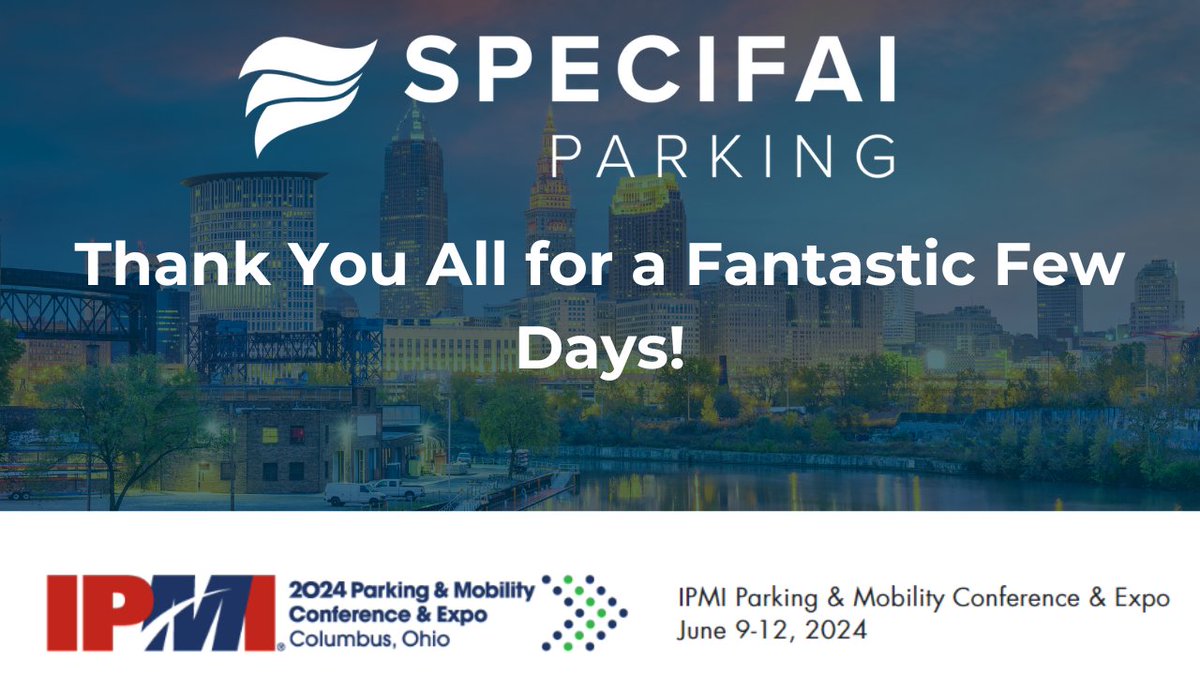 SPECIFAI
PARKING

Thank You All for a Fantastic Few Days!

IPMI
2024 Parking & Mobility Conference & Expo
Columbus, Ohio

IPMI Parking & Mobility Conference & Expo
June 9-12, 2024